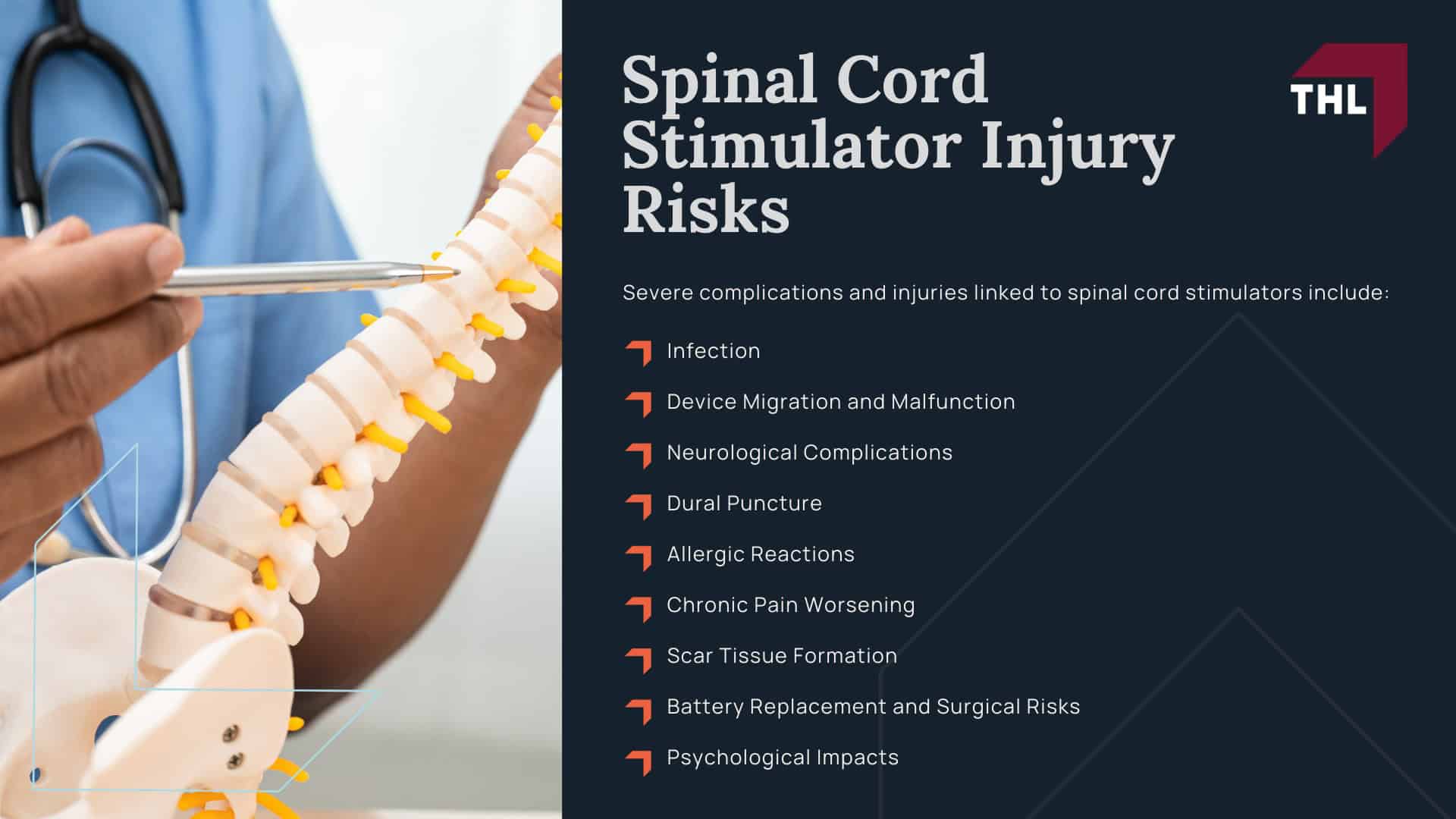 Spinal Cord Stimulator Injury Risks

THL

Severe complications and injuries linked to spinal cord stimulators include:

Infection

Device Migration and Malfunction

Neurological Complications

Dural Puncture

Allergic Reactions

Chronic Pain Worsening

Scar Tissue Formation

Battery Replacement and Surgical Risks

Psychological Impacts